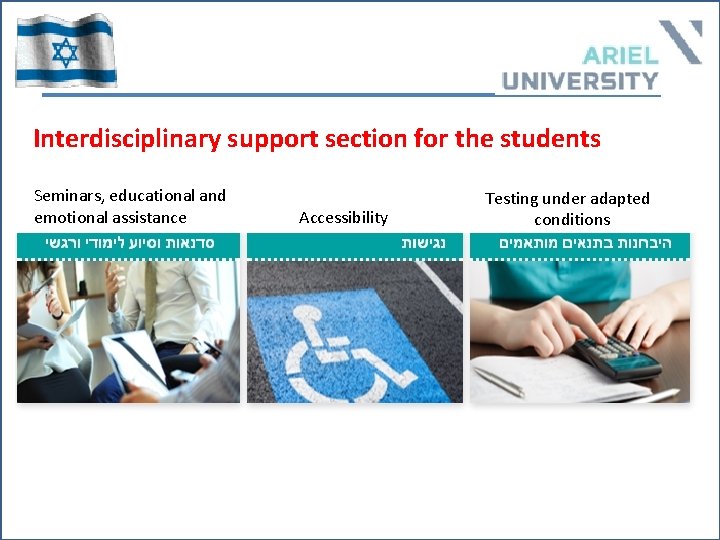 ARIEL
UNIVERSITY

Interdisciplinary support section for the students

Seminars, educational and emotional assistance

סדנאות וסיוע לימודי ורגשי

Accessibility

נגישות

Testing under adapted conditions

היבחנות בתנאים מותאמים